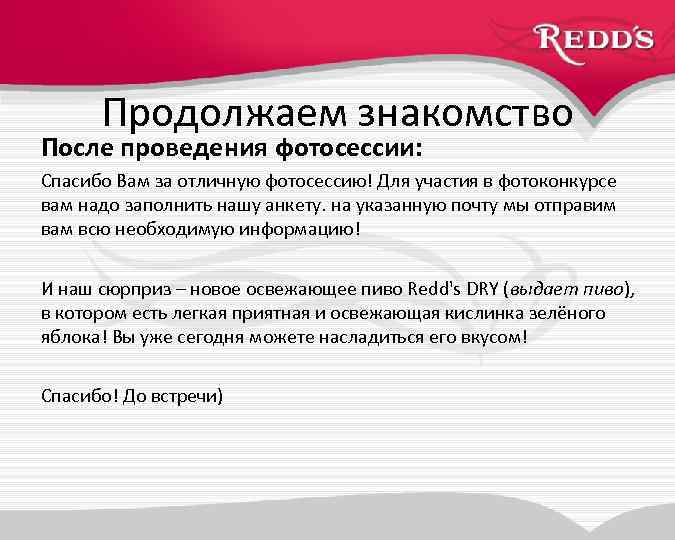 REDD'S

Продолжаем знакомство

После проведения фотосессии:

Спасибо Вам за отличную фотосессию! Для участия в фотоконкурсе вам надо заполнить нашу анкету. на указанную почту мы отправим вам всю необходимую информацию!

И наш сюрприз – новое освежающее пиво Redd's DRY (выдает пиво), в котором есть легкая приятная и освежающая кислинка зелёного яблока! Вы уже сегодня можете насладиться его вкусом!

Спасибо! До встречи)